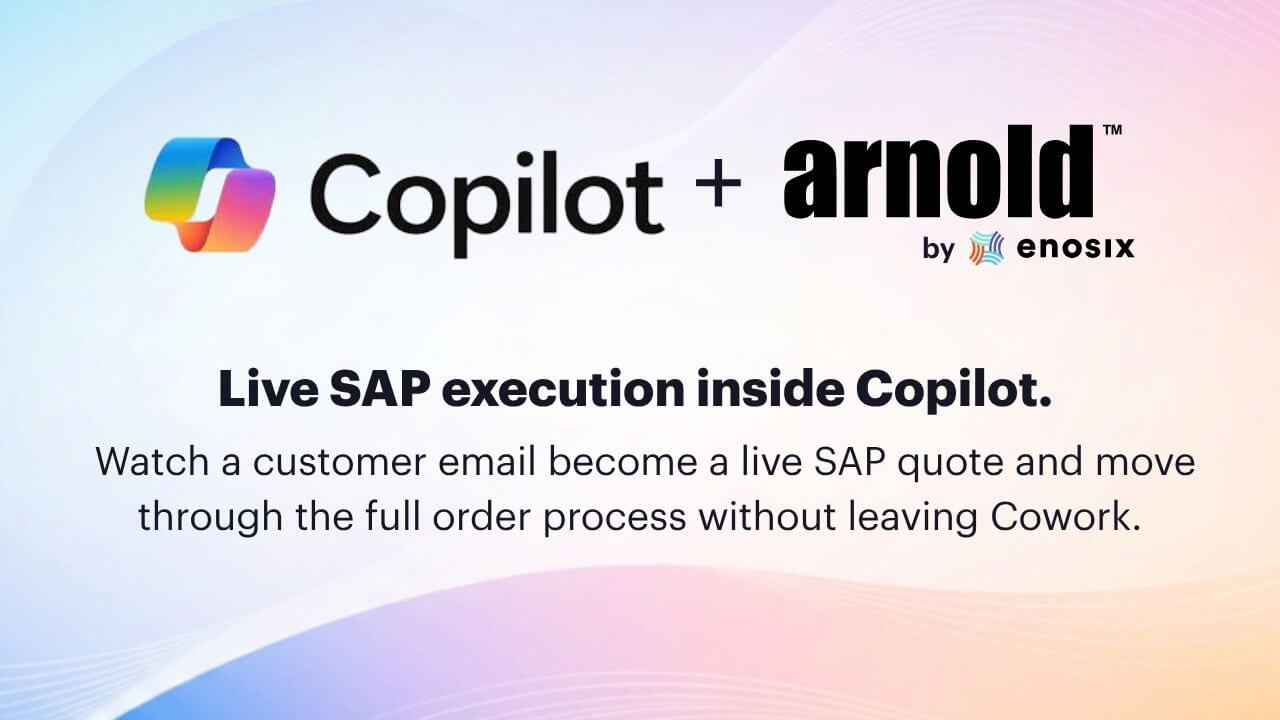 Copilot + arnold™
by enosix

Live SAP execution inside Copilot.

Watch a customer email become a live SAP quote and move through the full order process without leaving Cowork.